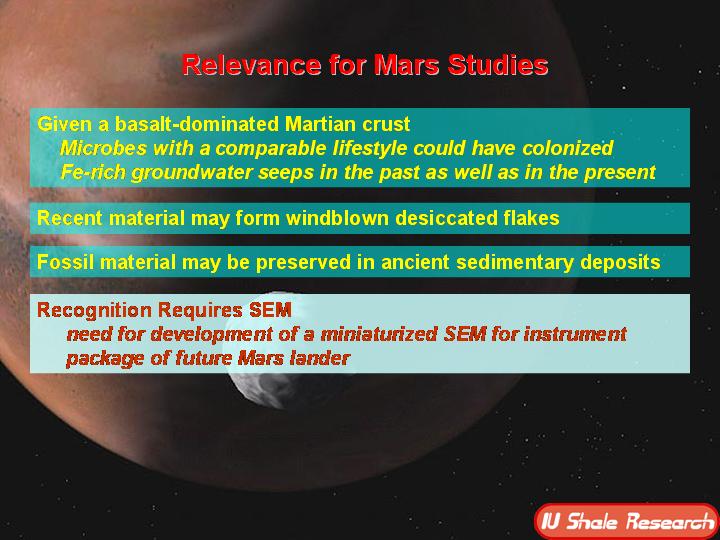 Relevance for Mars Studies

Given a basalt-dominated Martian crust
Microbes with a comparable lifestyle could have colonized
Fe-rich groundwater seeps in the past as well as in the present

Recent material may form windblown desiccated flakes

Fossil material may be preserved in ancient sedimentary deposits

Recognition Requires SEM
need for development of a miniaturized SEM for instrument package of future Mars lander

IU Shale Research